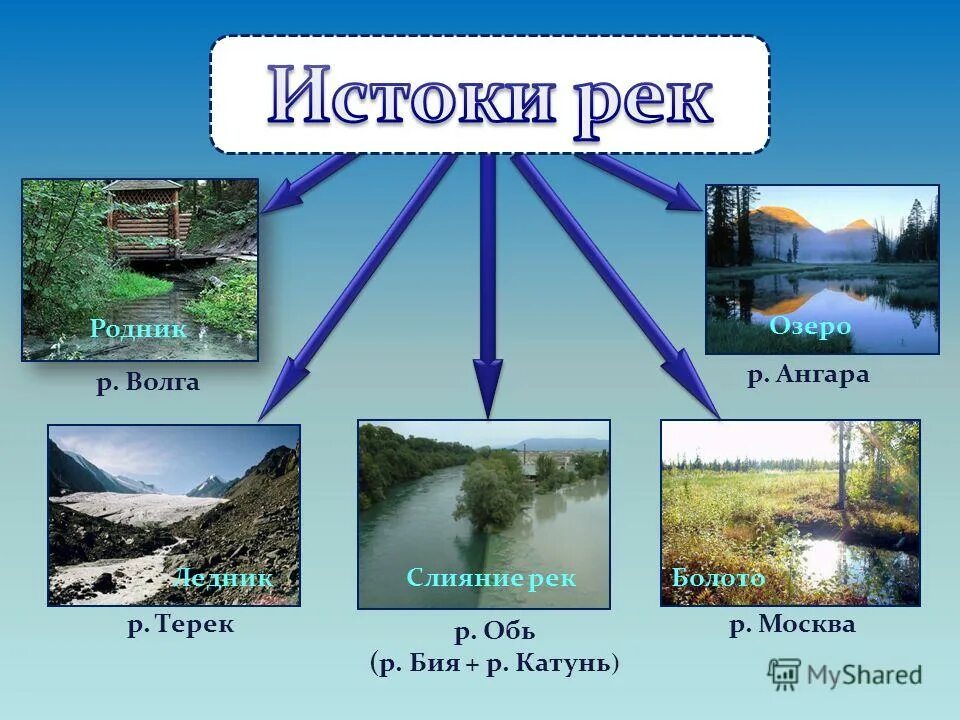 Истоки рек

Родник

р. Волга

Озеро

р. Ангара

Ледник

р. Терек

Слияние рек

р. Обь
(р. Бия + р. Катунь)

Болото

р. Москва

MyShared